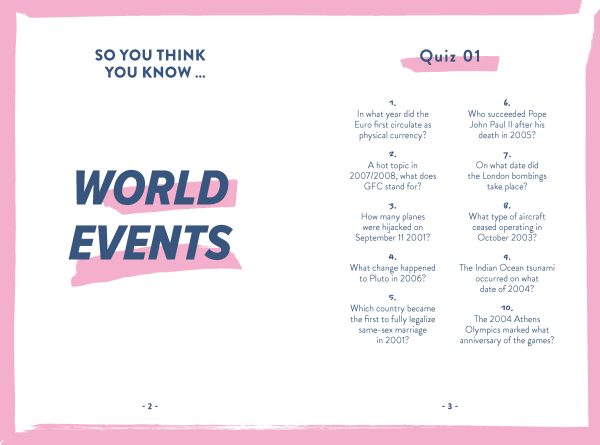 SO YOU THINK YOU KNOW ...

WORLD EVENTS

- 2 -

Quiz 01

1.
In what year did the Euro first circulate as physical currency?

2.
A hot topic in 2007/2008, what does GFC stand for?

3.
How many planes were hijacked on September 11 2001?

4.
What change happened to Pluto in 2006?

5.
Which country became the first to fully legalize same-sex marriage in 2001?

6.
Who succeeded Pope John Paul II after his death in 2005?

7.
On what date did the London bombings take place?

8.
What type of aircraft ceased operating in October 2003?

9.
The Indian Ocean tsunami occurred on what date of 2004?

10.
The 2004 Athens Olympics marked what anniversary of the games?

- 3 -